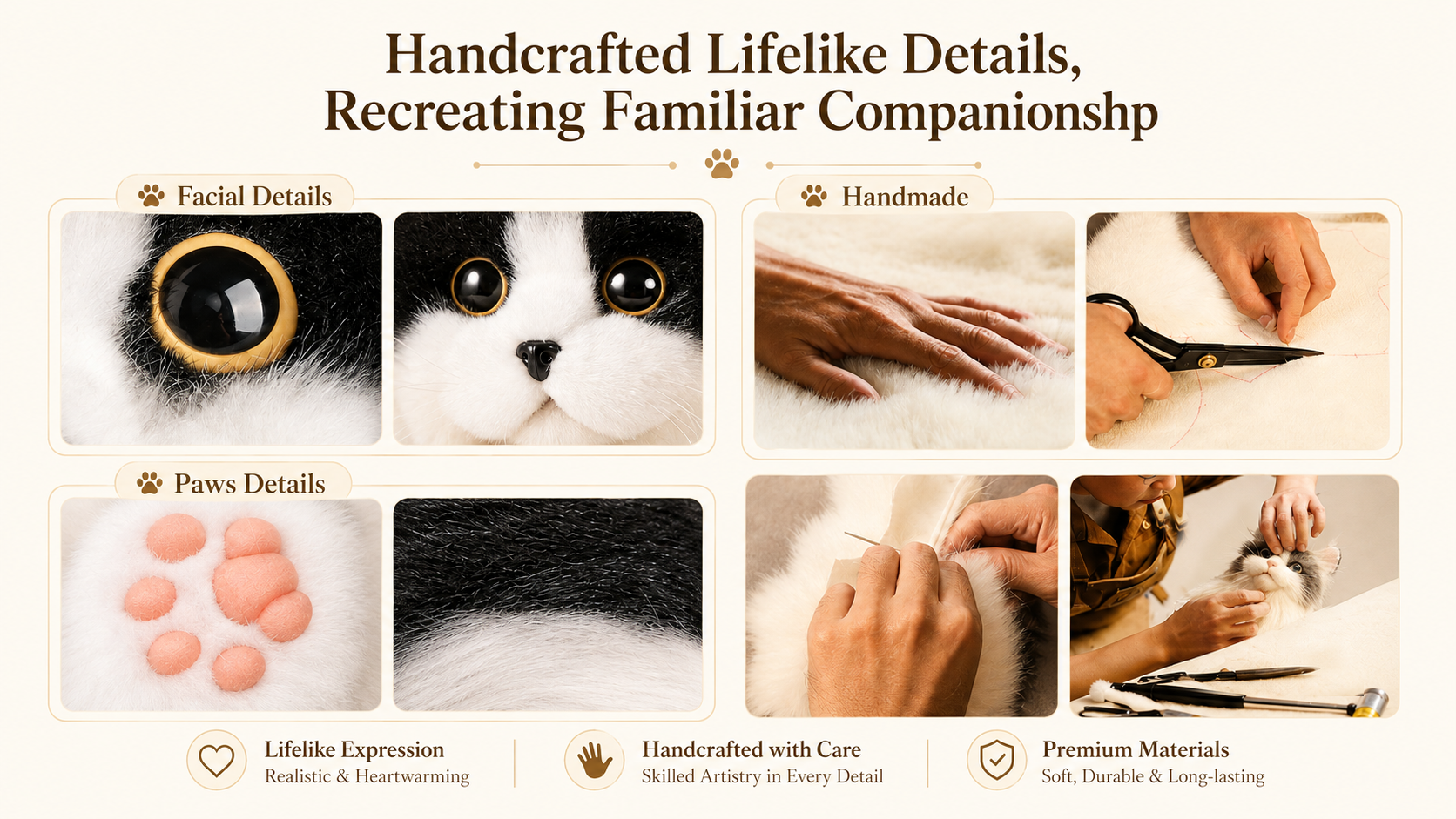 Handcrafted Lifelike Details, Recreating Familiar Companionshp

Facial Details

Handmade

Paws Details

Lifelike Expression
Realistic & Heartwarming

Handcrafted with Care
Skilled Artistry in Every Detail

Premium Materials
Soft, Durable & Long-lasting